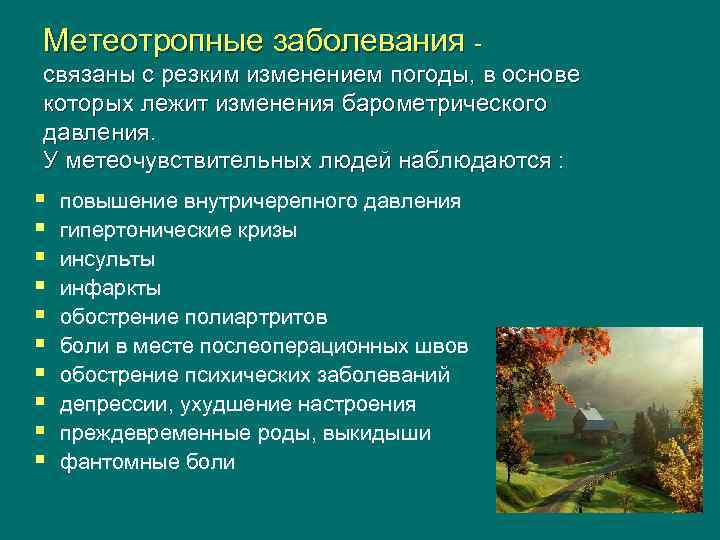 Метеотропные заболевания - связаны с резким изменением погоды, в основе которых лежит изменения барометрического давления.
У метеочувствительных людей наблюдаются :

- повышение внутричерепного давления
- гипертонические кризы
- инсульты
- инфаркты
- обострение полиартритов
- боли в месте послеоперационных швов
- обострение психических заболеваний
- депрессии, ухудшение настроения
- преждевременные роды, выкидыши
- фантомные боли